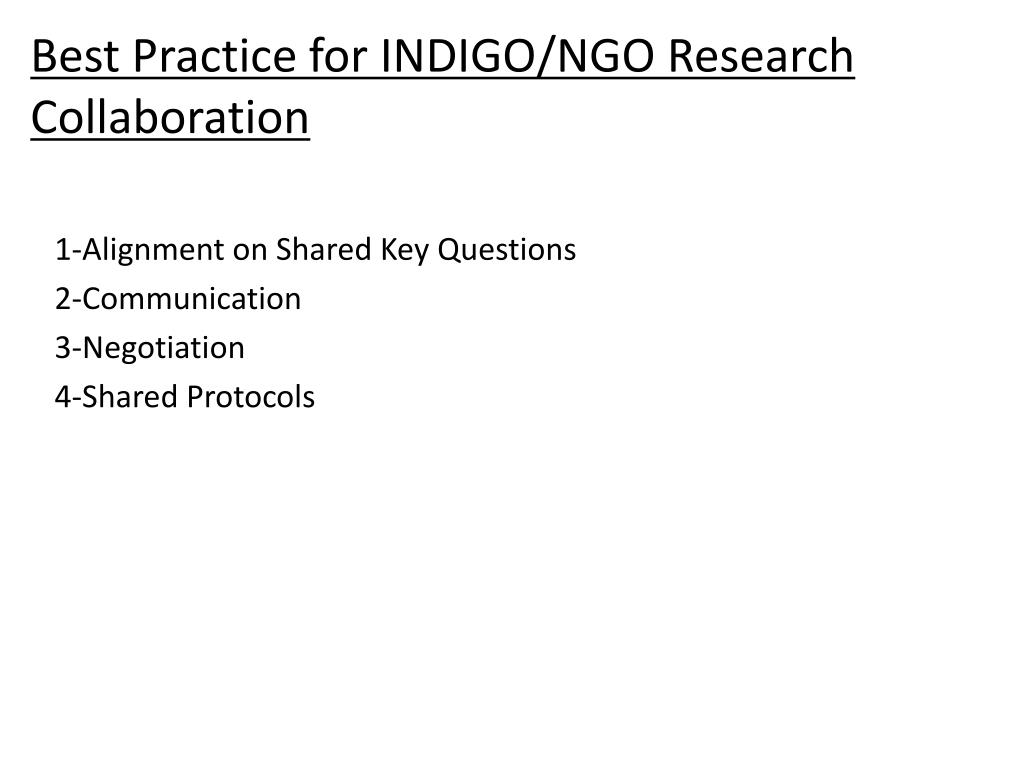 Best Practice for INDIGO/NGO Research Collaboration

1-Alignment on Shared Key Questions
2-Communication
3-Negotiation
4-Shared Protocols